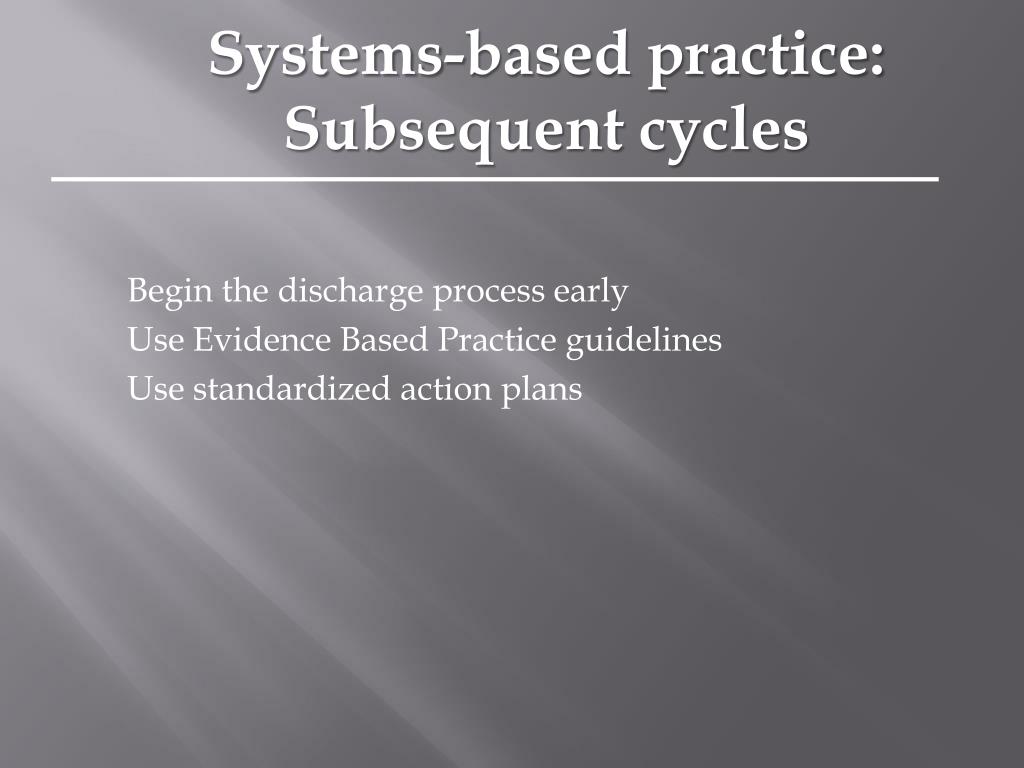 Systems-based practice:
Subsequent cycles

Begin the discharge process early
Use Evidence Based Practice guidelines
Use standardized action plans